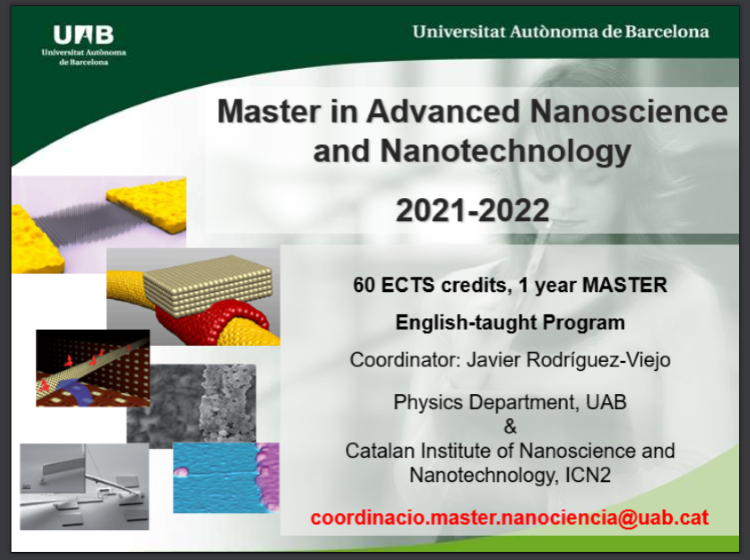 UAB
Universitat Autònoma de Barcelona

Universitat Autònoma de Barcelona

Master in Advanced Nanoscience and Nanotechnology

2021-2022

60 ECTS credits, 1 year MASTER

English-taught Program

Coordinator: Javier Rodríguez-Viejo

Physics Department, UAB
&
Catalan Institute of Nanoscience and Nanotechnology, ICN2

coordinacio.master.nanociencia@uab.cat